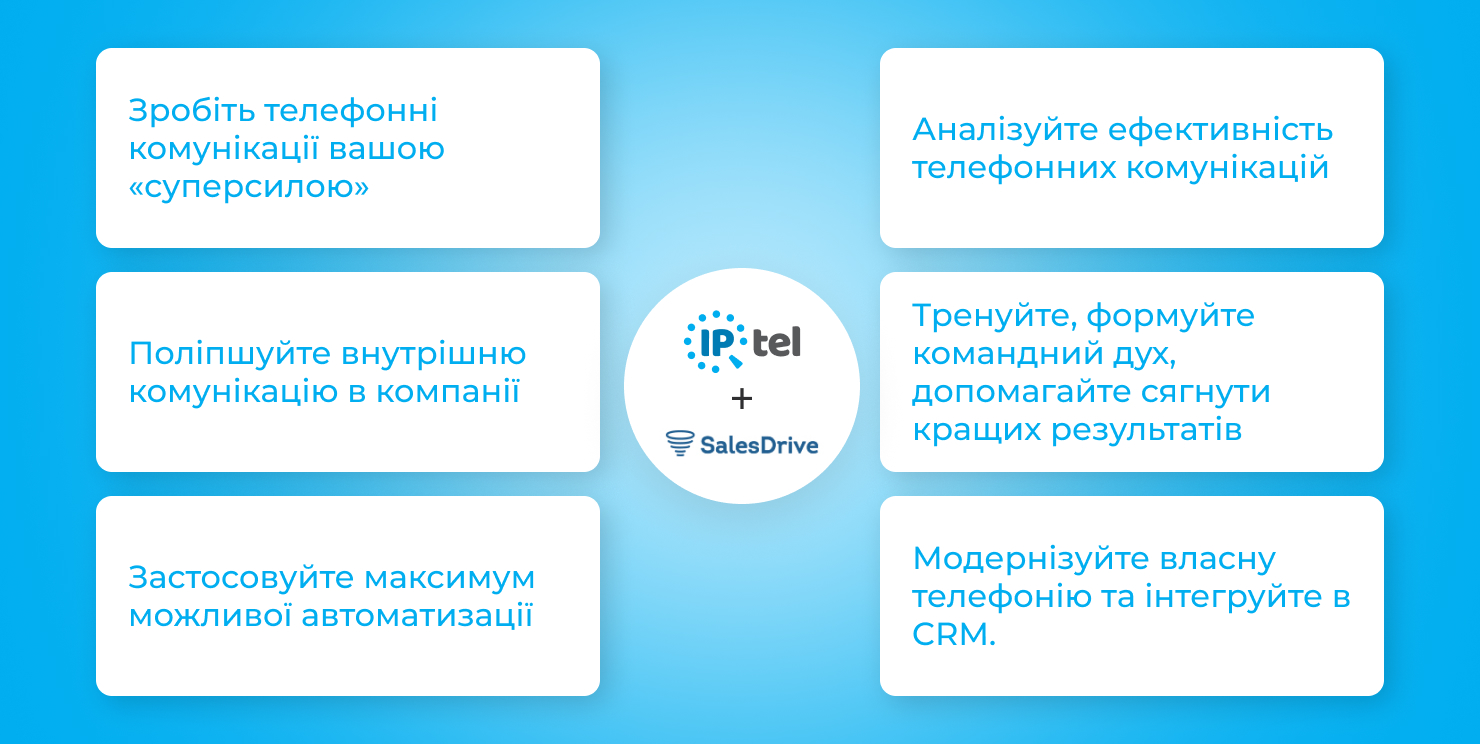 Зробіть телефонні комунікації вашою «суперсилою»

Поліпшуйте внутрішню комунікацію в компанії

Застосовуйте максимум можливої автоматизації

IP tel
+
SalesDrive

Аналізуйте ефективність телефонних комунікацій

Тренуйте, формуйте командний дух, допомагайте сягнути кращих результатів

Модернізуйте власну телефонію та інтегруйте в CRM.